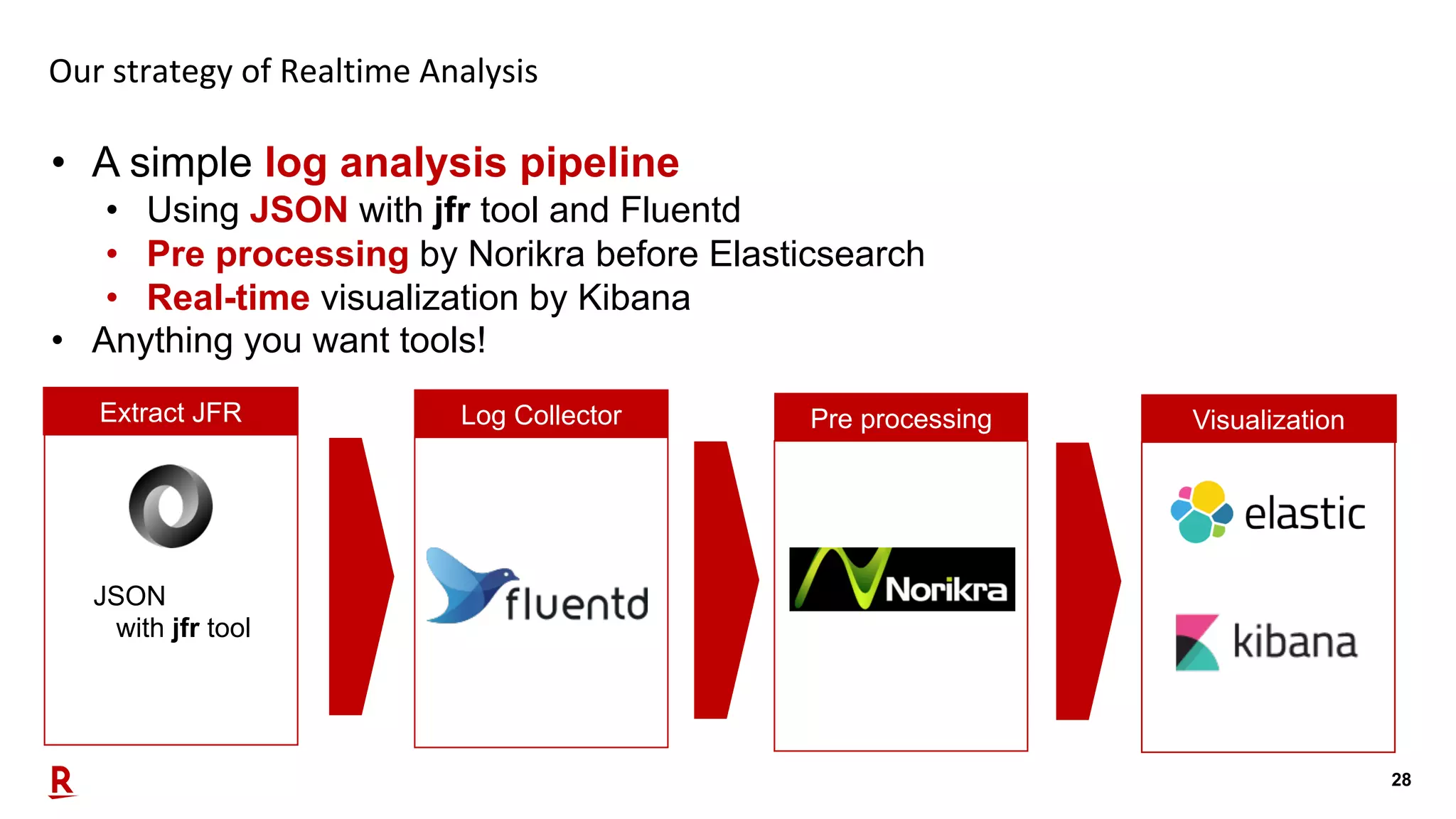 Our strategy of Realtime Analysis

• A simple log analysis pipeline
  • Using JSON with jfr tool and Fluentd
  • Pre processing by Norikra before Elasticsearch
  • Real-time visualization by Kibana
• Anything you want tools!

Extract JFR

JSON
with jfr tool

Log Collector

fluentd

Pre processing

Norikra

Visualization

elastic

kibana

R

28